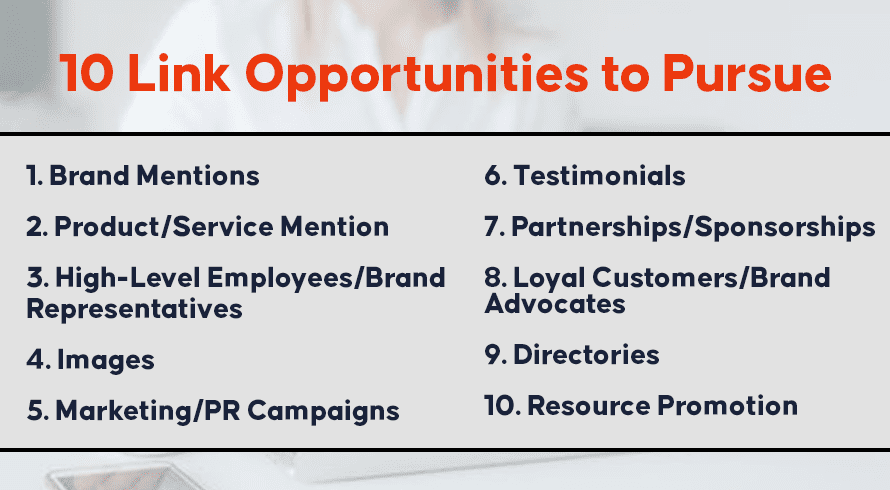 10 Link Opportunities to Pursue

1. Brand Mentions

2. Product/Service Mention

3. High-Level Employees/Brand Representatives

4. Images

5. Marketing/PR Campaigns

6. Testimonials

7. Partnerships/Sponsorships

8. Loyal Customers/Brand Advocates

9. Directories

10. Resource Promotion